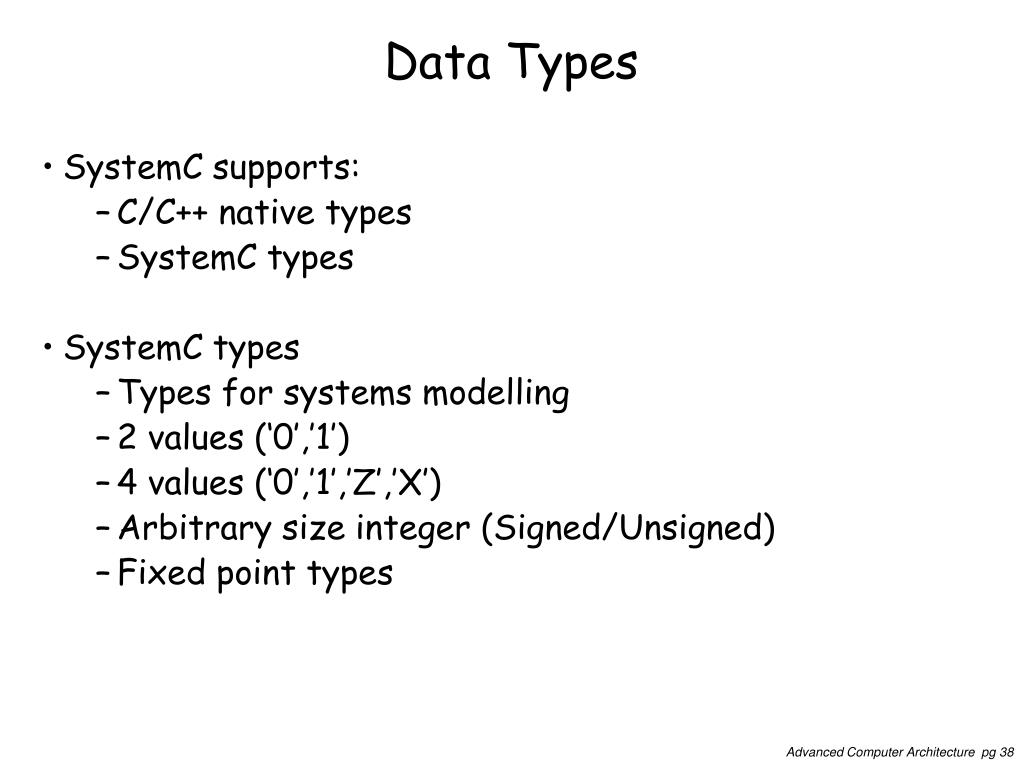 Data Types

• SystemC supports:
– C/C++ native types
– SystemC types

• SystemC types
– Types for systems modelling
– 2 values (‘0’,’1’)
– 4 values (‘0’,’1’,’Z’,’X’)
– Arbitrary size integer (Signed/Unsigned)
– Fixed point types

Advanced Computer Architecture pg 38